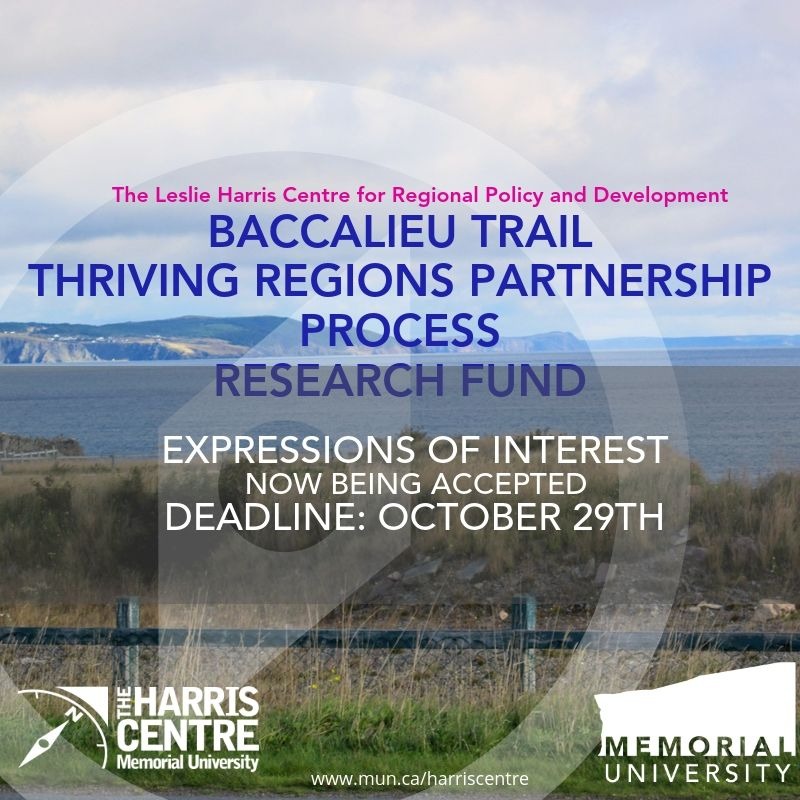 The Leslie Harris Centre for Regional Policy and Development

BACCALIEU TRAIL
THRIVING REGIONS PARTNERSHIP PROCESS
RESEARCH FUND

EXPRESSIONS OF INTEREST
NOW BEING ACCEPTED
DEADLINE: OCTOBER 29TH

N

THE HARRIS CENTRE
Memorial University

www.mun.ca/harriscentre

MEMORIAL
UNIVERSITY